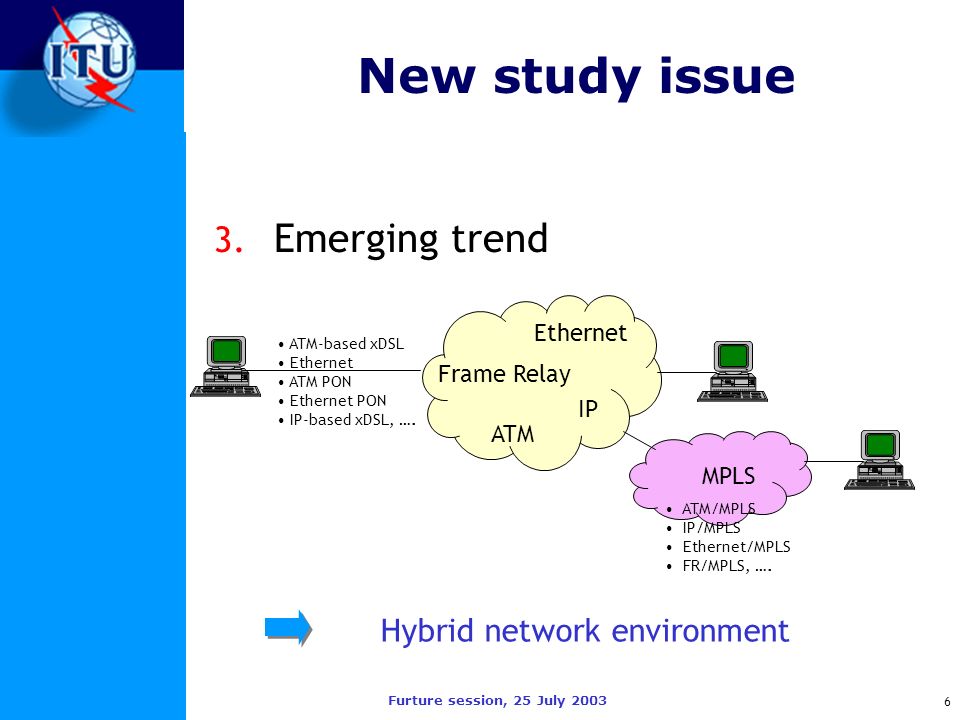 ITU

New study issue

3. Emerging trend

• ATM-based xDSL
• Ethernet
• ATM PON
• Ethernet PON
• IP-based xDSL, ….

Ethernet
Frame Relay
IP
ATM

MPLS

• ATM/MPLS
• IP/MPLS
• Ethernet/MPLS
• FR/MPLS, ….

Hybrid network environment

Furture session, 25 July 2003

6